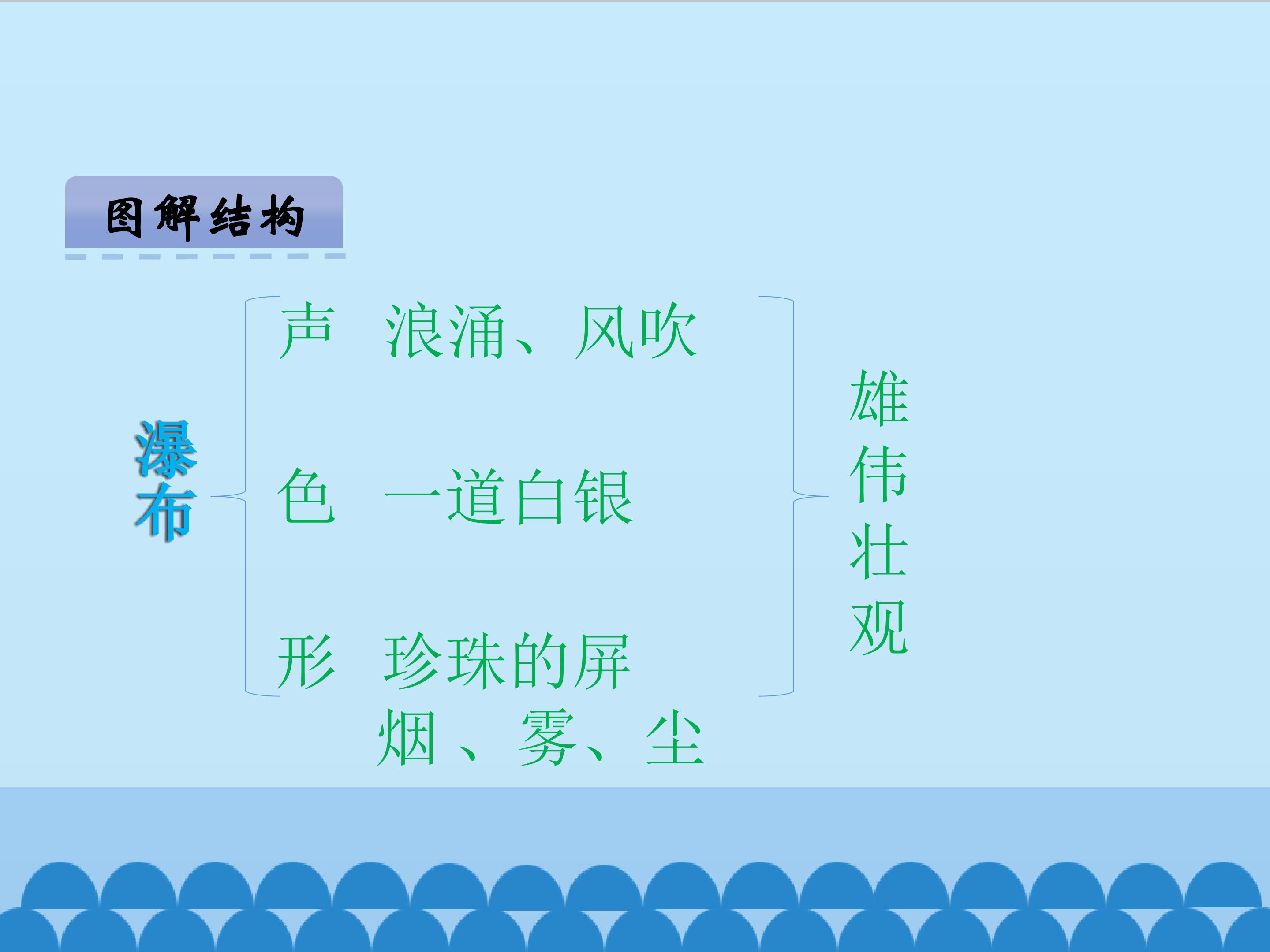 图解结构

瀑布

声 浪涌、风吹

色 一道白银

形 珍珠的屏
烟、雾、尘

雄伟壮观